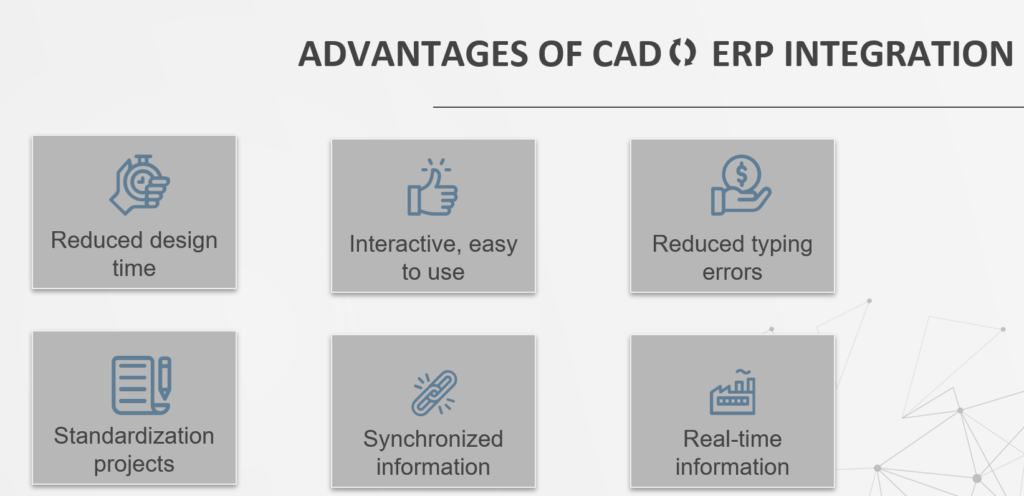 ADVANTAGES OF CAD ERP INTEGRATION

Reduced design time

Interactive, easy to use

Reduced typing errors

Standardization projects

Synchronized information

Real-time information